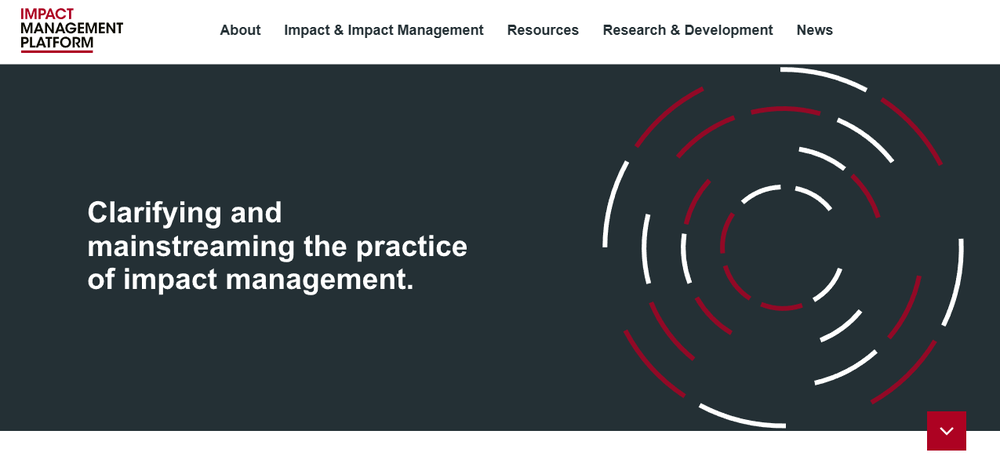 IMPACT MANAGEMENT PLATFORM

About Impact & Impact Management Resources Research & Development News

Clarifying and mainstreaming the practice of impact management.